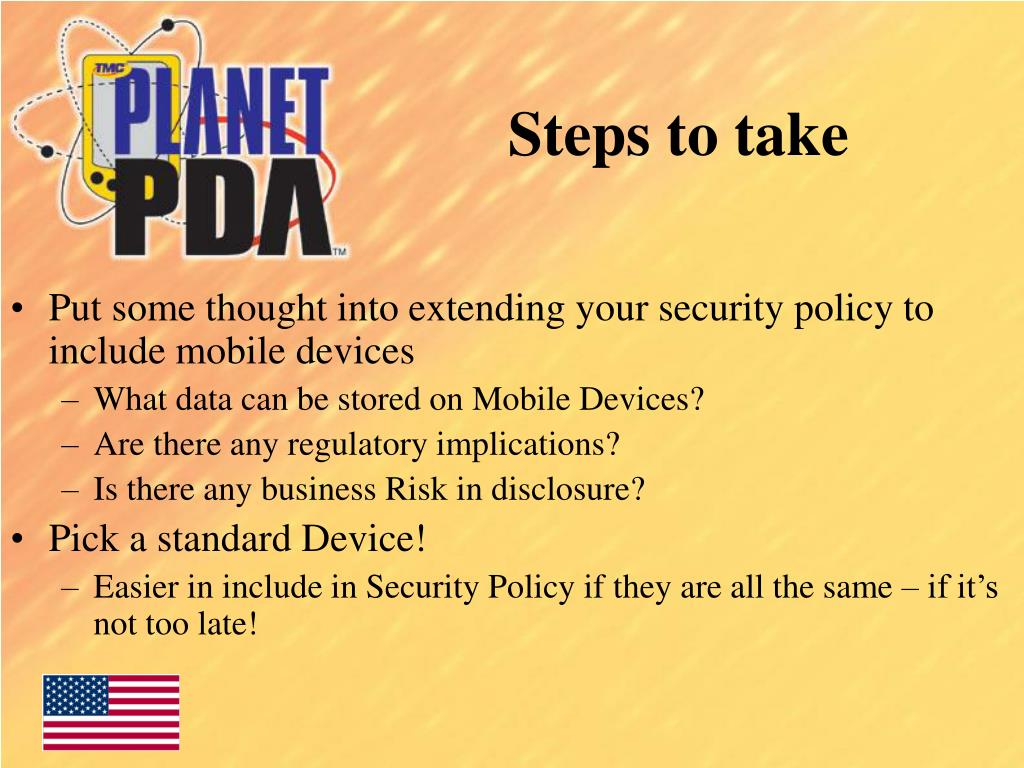 TMC PLANET PDA™

Steps to take

• Put some thought into extending your security policy to include mobile devices
– What data can be stored on Mobile Devices?
– Are there any regulatory implications?
– Is there any business Risk in disclosure?
• Pick a standard Device!
– Easier in include in Security Policy if they are all the same – if it's not too late!